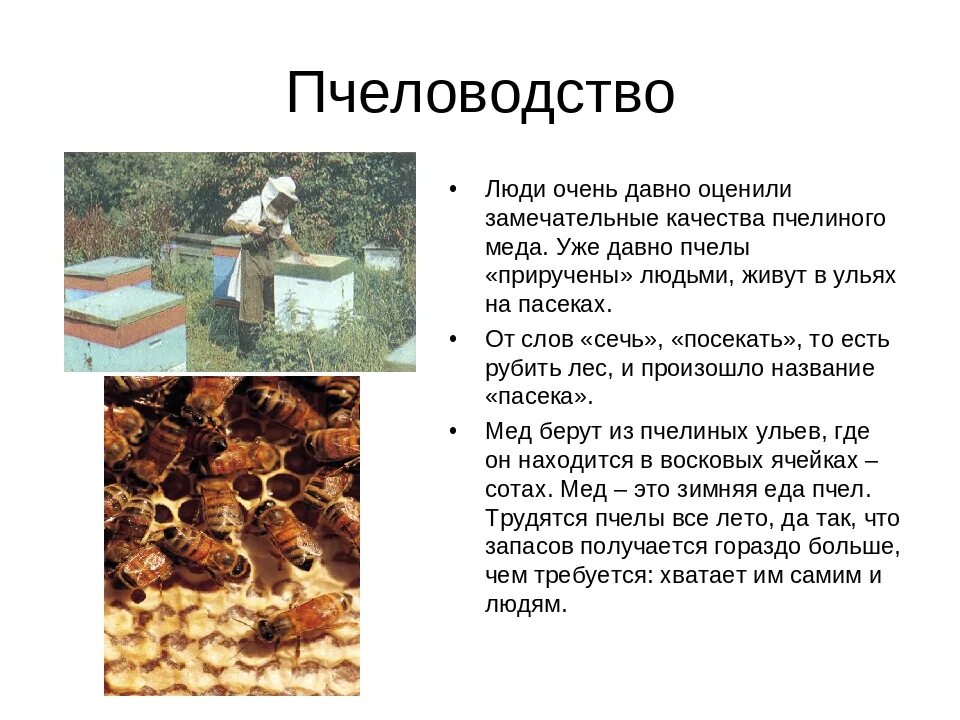 Пчеловодство

• Люди очень давно оценили замечательные качества пчелиного меда. Уже давно пчелы «приручены» людьми, живут в ульях на пасеках.

• От слов «сечь», «посекать», то есть рубить лес, и произошло название «пасека».

• Мед берут из пчелиных ульев, где он находится в восковых ячейках – сотах. Мед – это зимняя еда пчел. Трудятся пчелы все лето, да так, что запасов получается гораздо больше, чем требуется: хватает им самим и людям.